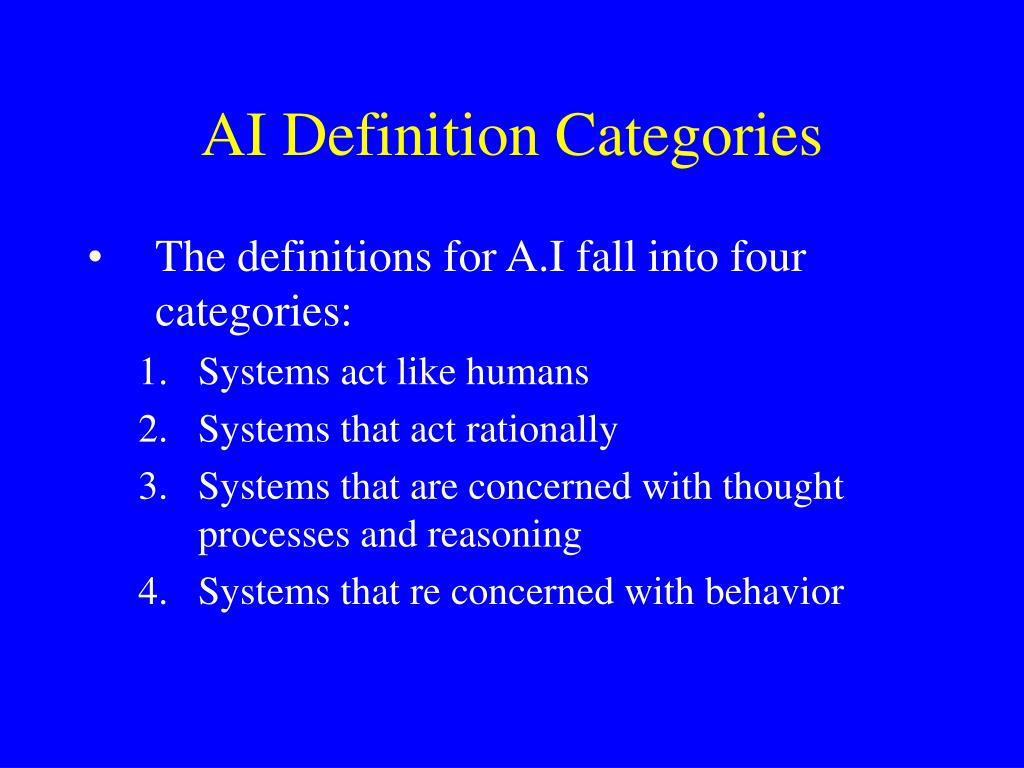 AI Definition Categories

• The definitions for A.I fall into four categories:

1. Systems act like humans
2. Systems that act rationally
3. Systems that are concerned with thought processes and reasoning
4. Systems that re concerned with behavior